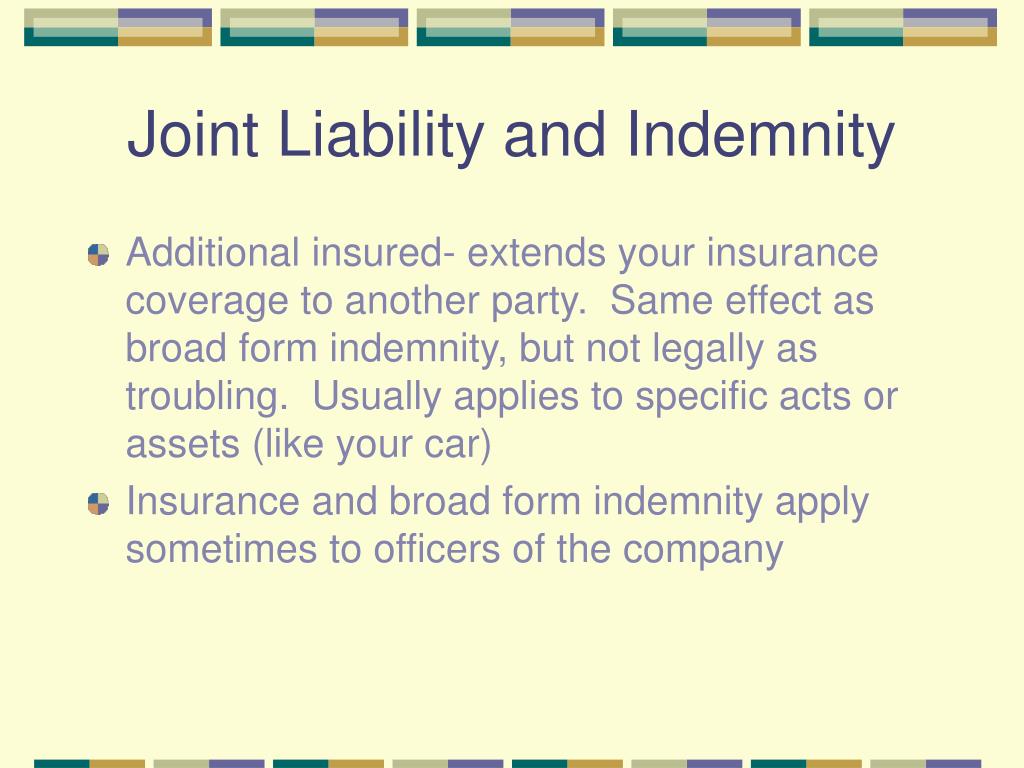 Joint Liability and Indemnity

Additional insured- extends your insurance coverage to another party. Same effect as broad form indemnity, but not legally as troubling. Usually applies to specific acts or assets (like your car)

Insurance and broad form indemnity apply sometimes to officers of the company